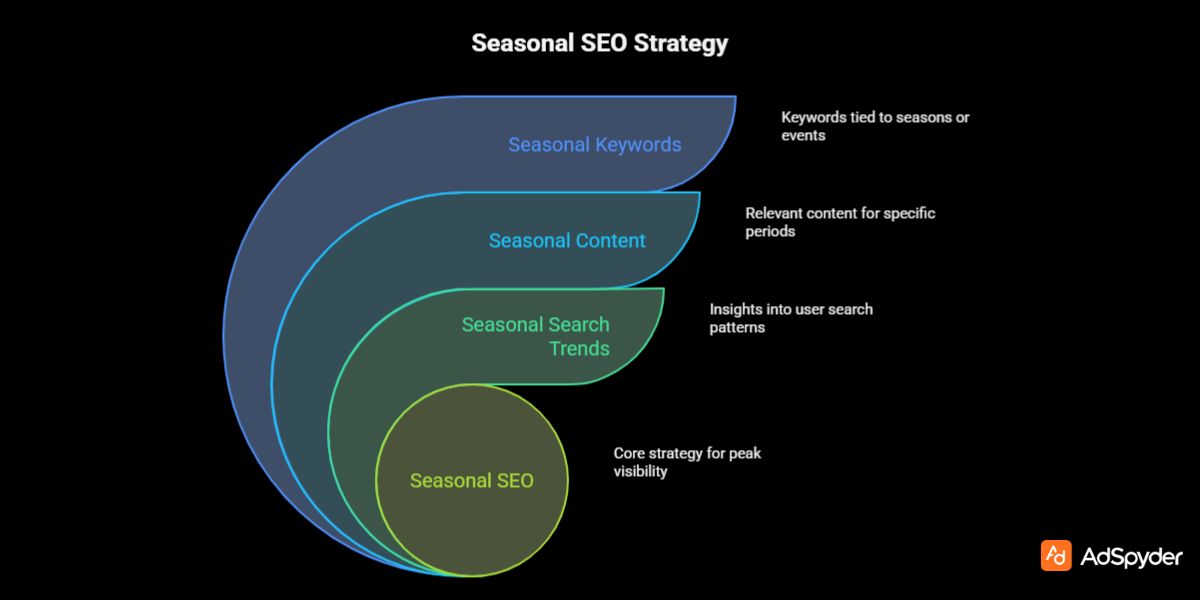 Seasonal SEO Strategy

Seasonal Keywords

Keywords tied to seasons or events

Seasonal Content

Relevant content for specific periods

Seasonal Search Trends

Insights into user search patterns

Seasonal SEO

Core strategy for peak visibility

AdSpyder